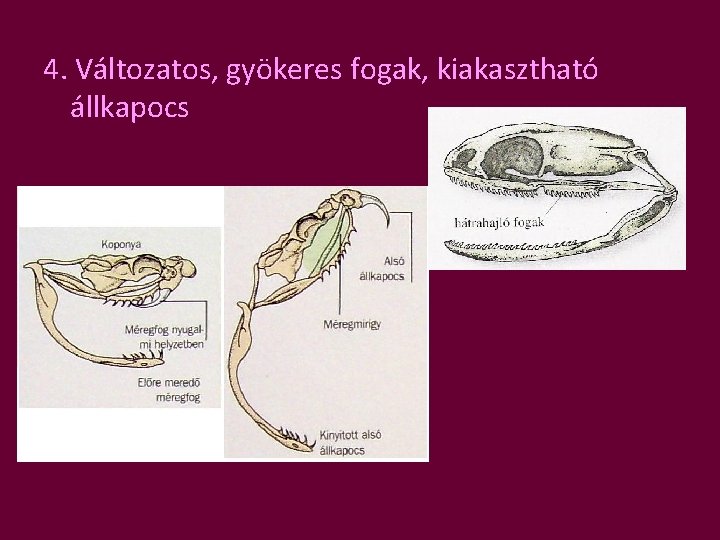 4. Változatos, gyökeres fogak, kiakasztható állkapocs

hátrahajló fogak

Koponya

Méregfog nyugalmi helyzetben

Előre meredő méregfog

Alsó állkapocs

Méregmirigy

Kinyitott alsó állkapocs